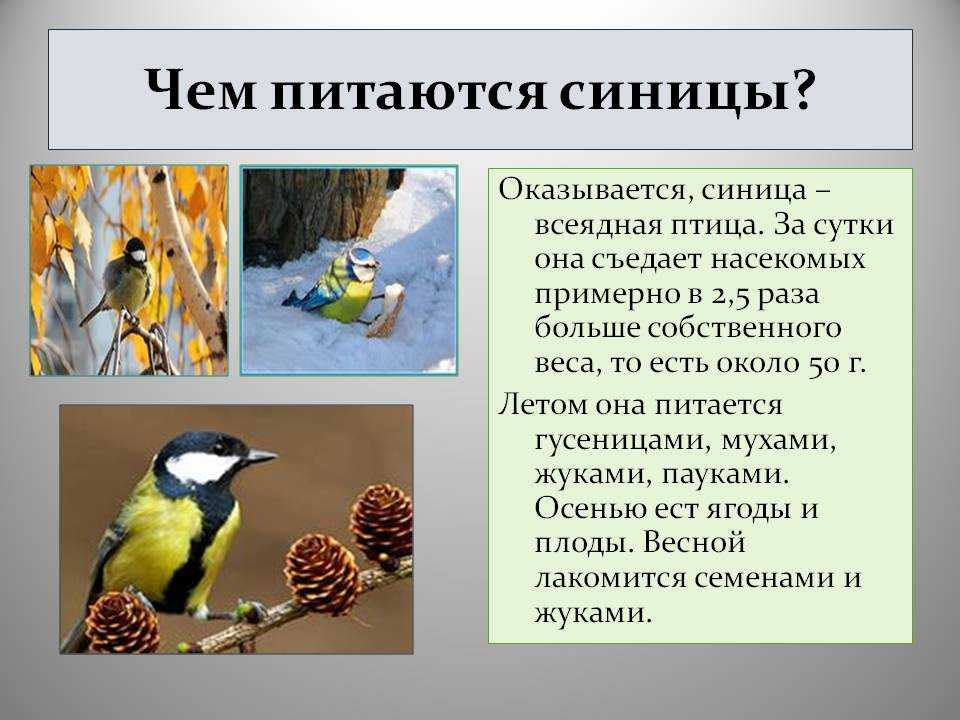 Чем питаются синицы?

Оказывается, синица – всеядная птица. За сутки она съедает насекомых примерно в 2,5 раза больше собственного веса, то есть около 50 г.

Летом она питается гусеницами, мухами, жуками, пауками. Осенью ест ягоды и плоды. Весной лакомится семенами и жуками.